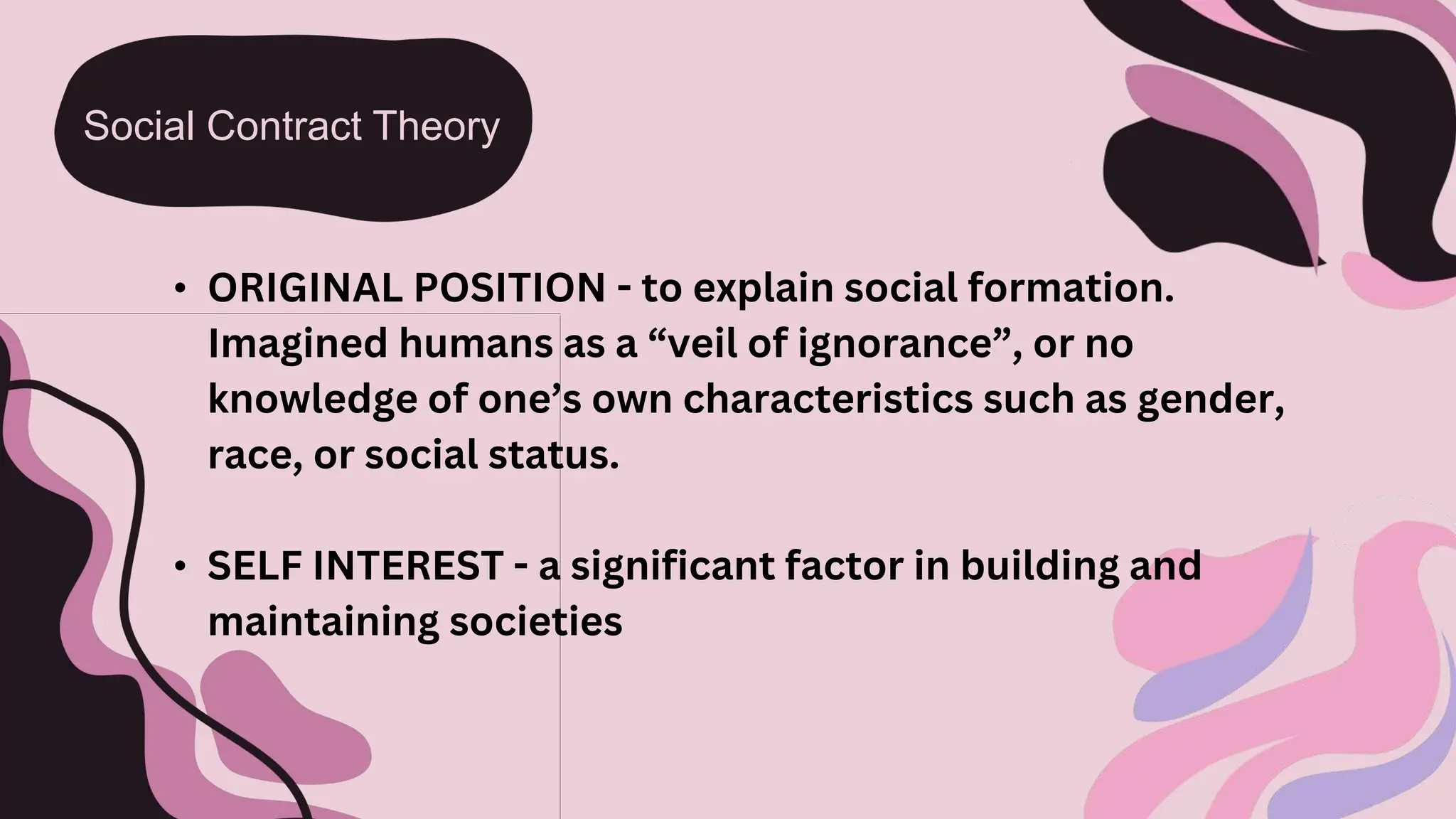 Social Contract Theory

• ORIGINAL POSITION - to explain social formation. Imagined humans as a “veil of ignorance”, or no knowledge of one’s own characteristics such as gender, race, or social status.

• SELF INTEREST - a significant factor in building and maintaining societies